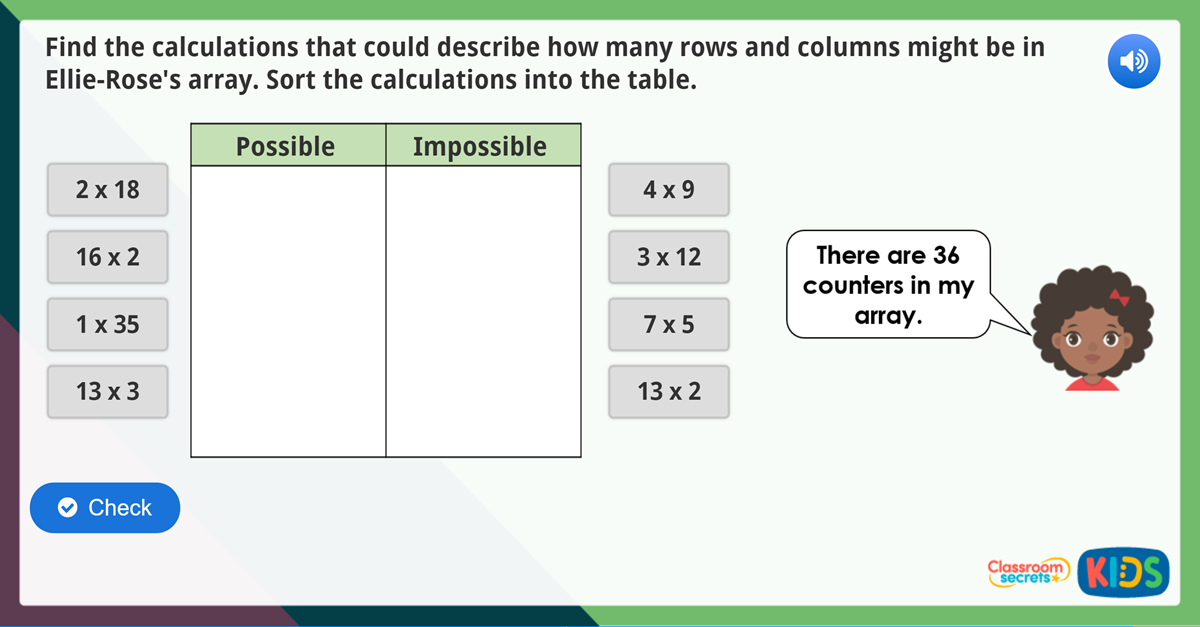 Find the calculations that could describe how many rows and columns might be in Ellie-Rose's array. Sort the calculations into the table.

| Possible | Impossible |
|---|---|
| | |

2 x 18

16 x 2

1 x 35

13 x 3

4 x 9

3 x 12

7 x 5

13 x 2

There are 36 counters in my array.

Check

Classroom secrets

KIDS